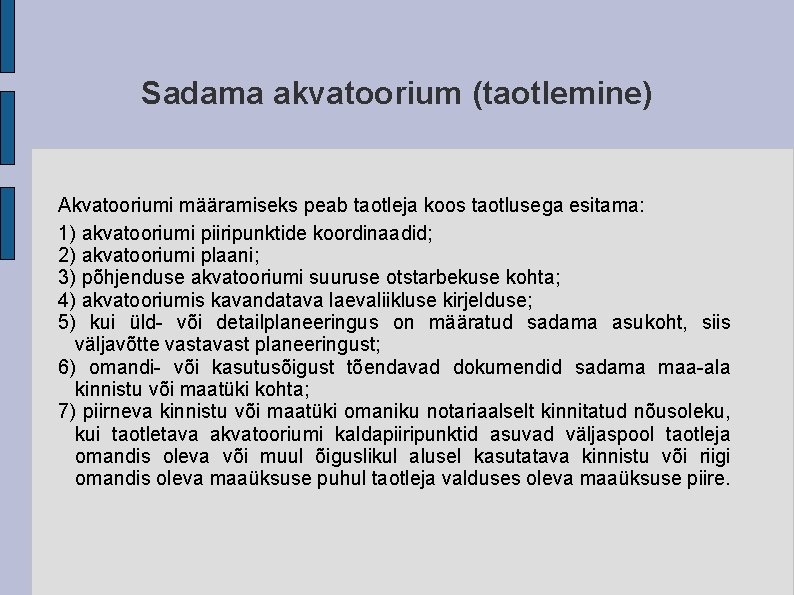 Sadama akvatoorium (taotlemine)

Akvatooriumi määramiseks peab taotleja koos taotlusega esitama:

1) akvatooriumi piiripunktide koordinaadid;
2) akvatooriumi plaani;
3) põhjenduse akvatooriumi suuruse otstarbekuse kohta;
4) akvatooriumis kavandatava laevaliikluse kirjelduse;
5) kui üld- või detailplaneeringus on määratud sadama asukoht, siis väljavõtte vastavast planeeringust;
6) omandi- või kasutusõigust tõendavad dokumendid sadama maa-ala kinnistu või maatüki kohta;
7) piirneva kinnistu või maatüki omaniku notariaalselt kinnitatud nõusoleku, kui taotletava akvatooriumi kaldapiiripunktid asuvad väljaspool taotleja omandis oleva või muul õiguslikul alusel kasutatava kinnistu või riigi omandis oleva maaüksuse puhul taotleja valduses oleva maaüksuse piire.